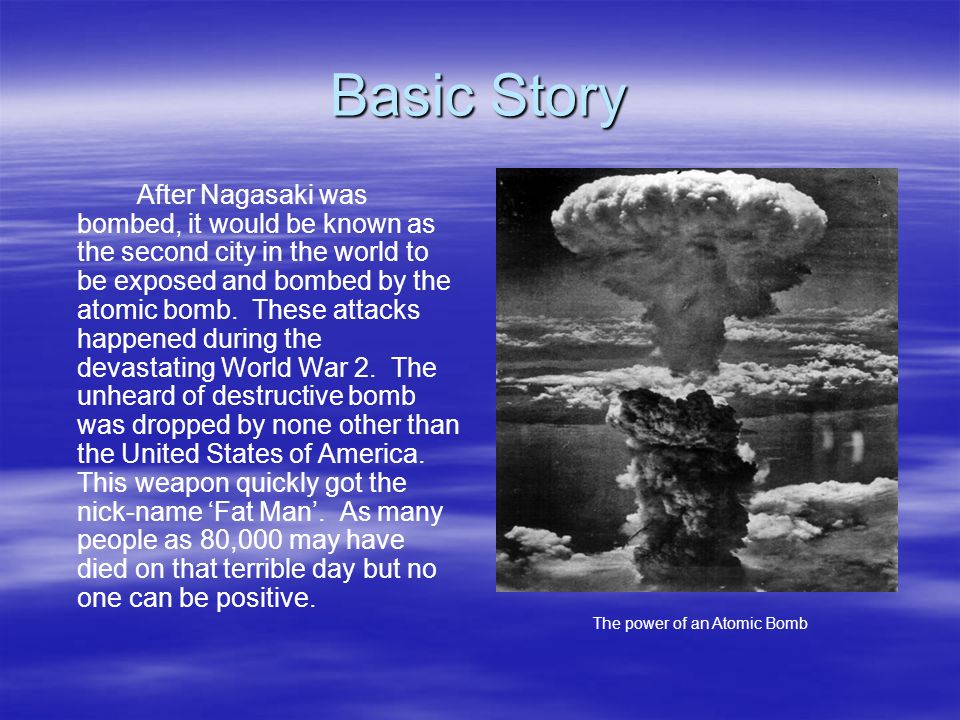 Basic Story

After Nagasaki was bombed, it would be known as the second city in the world to be exposed and bombed by the atomic bomb. These attacks happened during the devastating World War 2. The unheard of destructive bomb was dropped by none other than the United States of America. This weapon quickly got the nick-name ‘Fat Man’. As many people as 80,000 may have died on that terrible day but no one can be positive.

The power of an Atomic Bomb